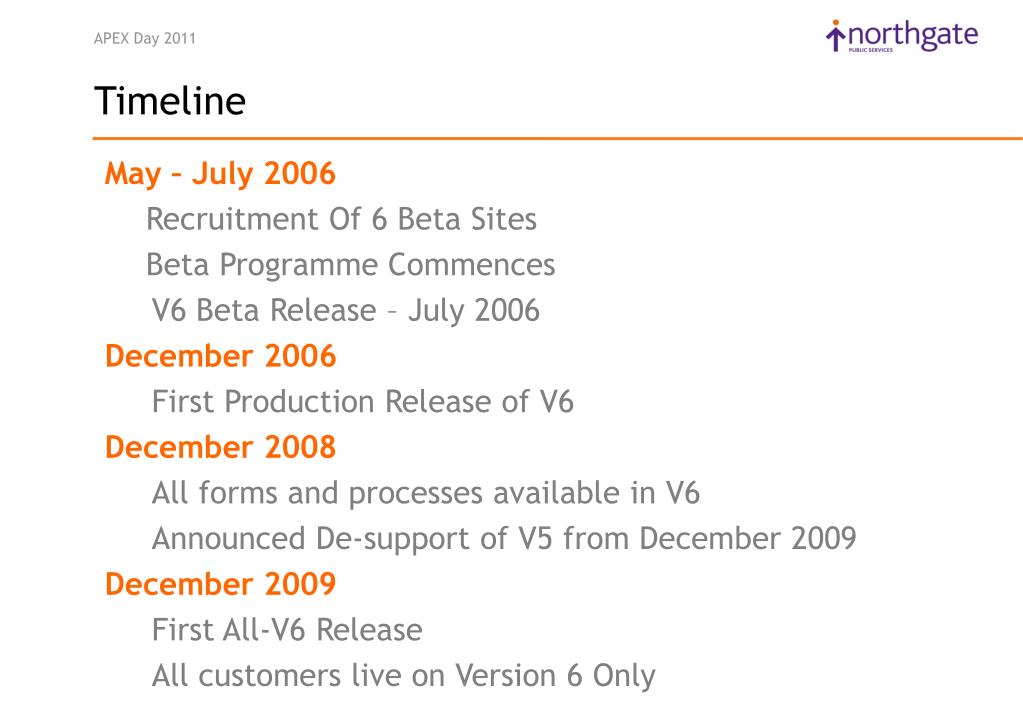 APEX Day 2011

northgate
PUBLIC SERVICES

Timeline

May – July 2006

Recruitment Of 6 Beta Sites

Beta Programme Commences

V6 Beta Release – July 2006

December 2006

First Production Release of V6

December 2008

All forms and processes available in V6

Announced De-support of V5 from December 2009

December 2009

First All-V6 Release

All customers live on Version 6 Only